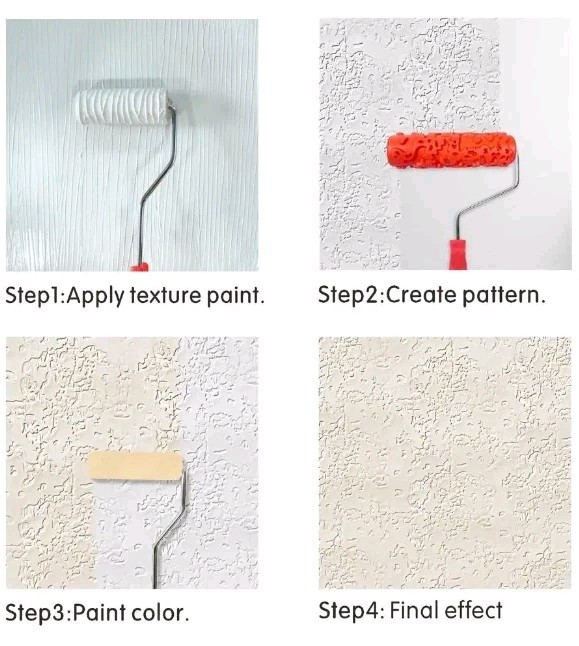 Step1:Apply texture paint.

Step2:Create pattern.

Step3:Paint color.

Step4: Final effect